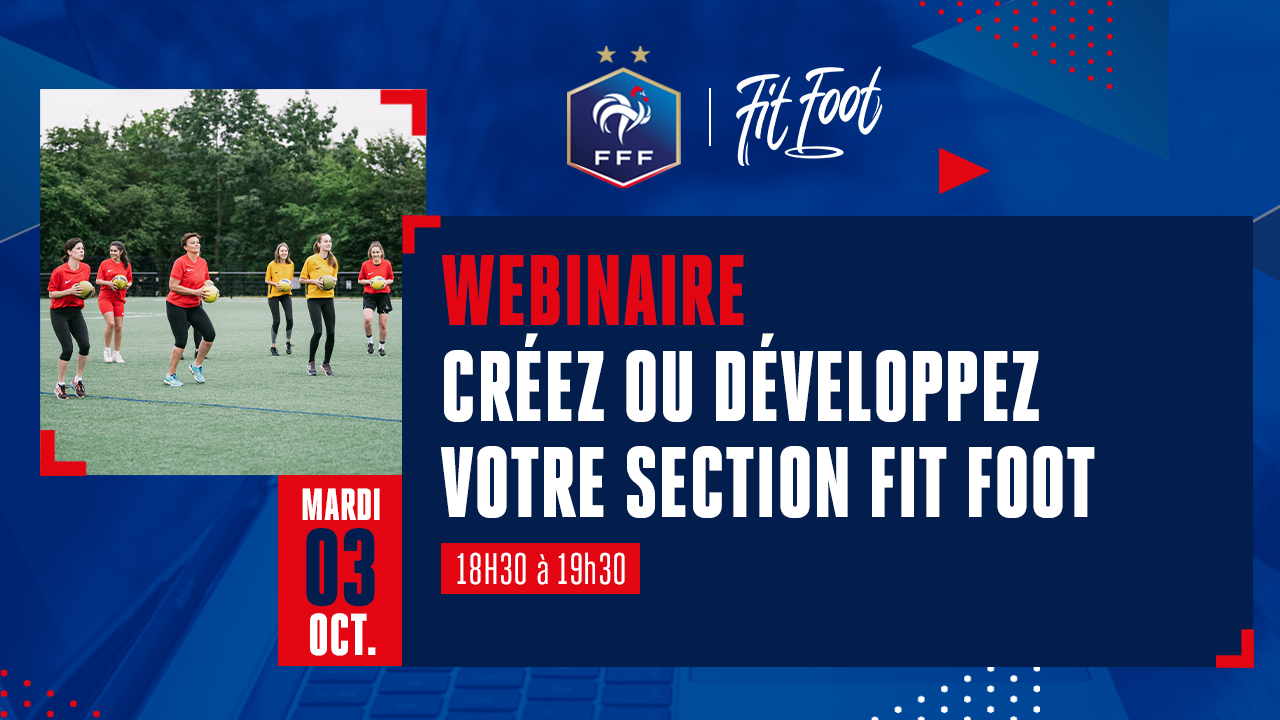 FFF

Fit Foot

WEBINAIRE
CRÉEZ OU DÉVELOPPEZ VOTRE SECTION FIT FOOT

18H30 à 19h30

MARDI
03
OCT.